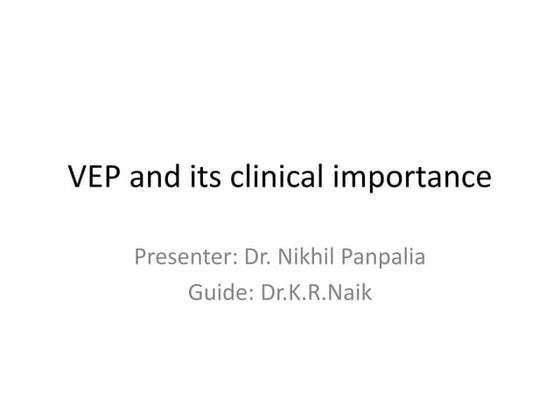 VEP and its clinical importance

Presenter: Dr. Nikhil Panpalia
Guide: Dr.K.R.Naik